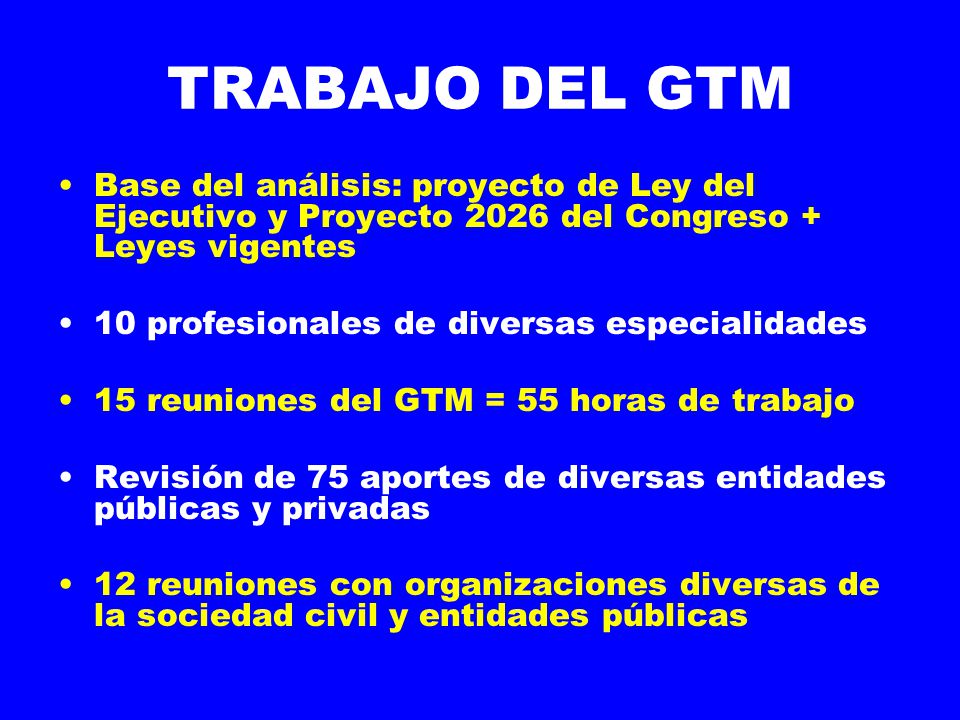 TRABAJO DEL GTM

• Base del análisis: proyecto de Ley del Ejecutivo y Proyecto 2026 del Congreso + Leyes vigentes

• 10 profesionales de diversas especialidades

• 15 reuniones del GTM = 55 horas de trabajo

• Revisión de 75 aportes de diversas entidades públicas y privadas

• 12 reuniones con organizaciones diversas de la sociedad civil y entidades públicas